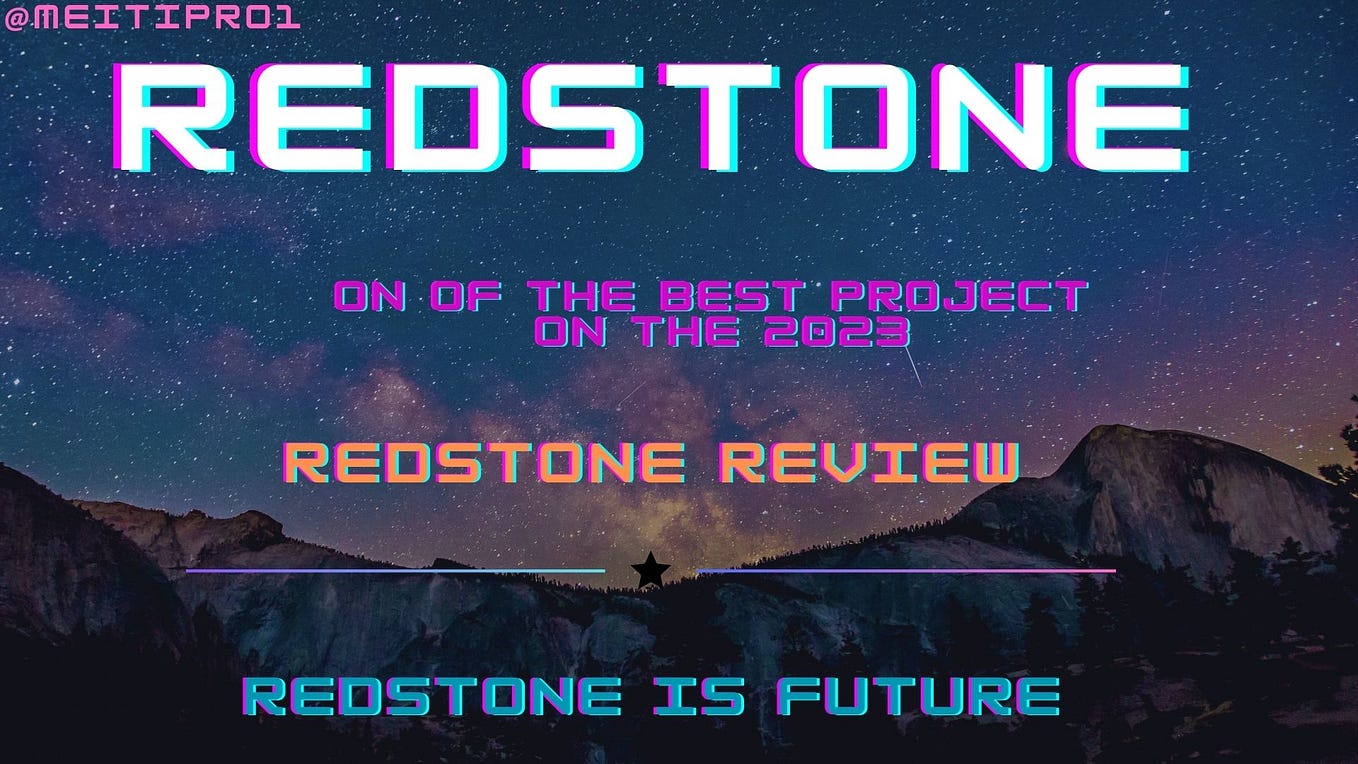 @MEITIPRO1

REDSTONE

ON OF THE BEST PROJECT
ON THE 2023

REDSTONE REVIEW

REDSTONE IS FUTURE